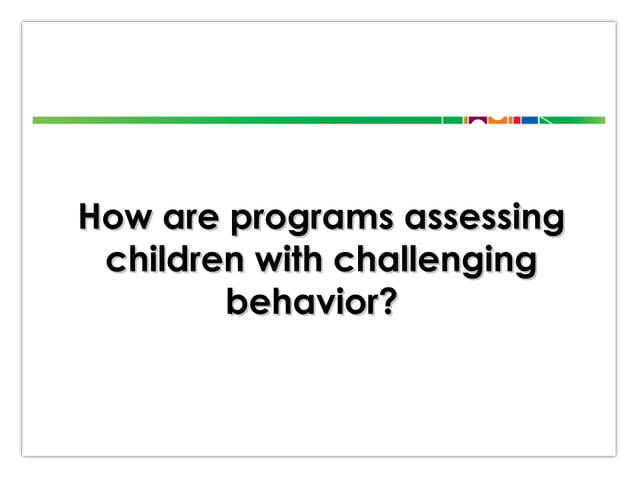 How are programs assessing children with challenging behavior?